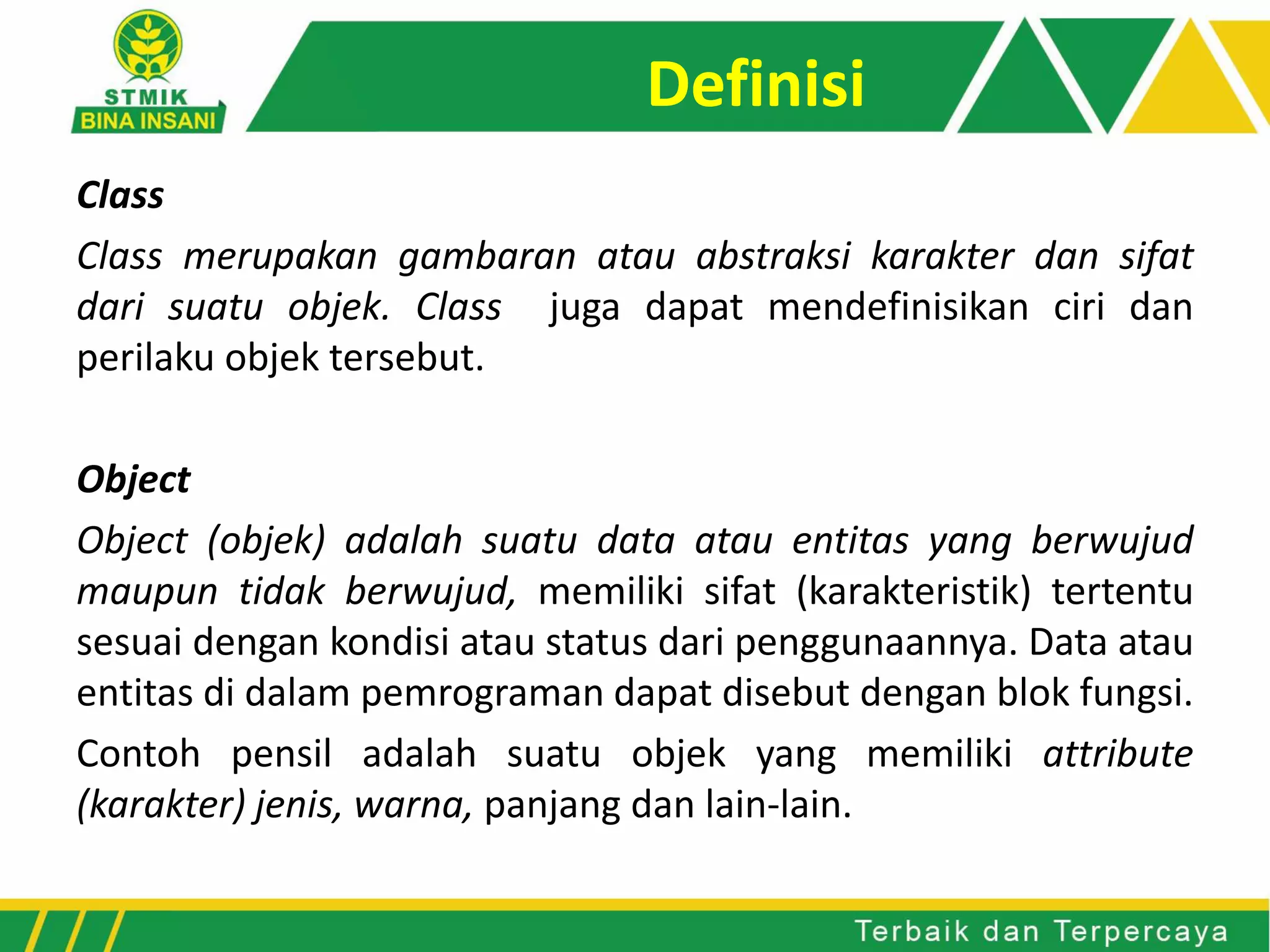 STMIK
BINA INSANI

Definisi

Class

Class merupakan gambaran atau abstraksi karakter dan sifat dari suatu objek. Class juga dapat mendefinisikan ciri dan perilaku objek tersebut.

Object

Object (objek) adalah suatu data atau entitas yang berwujud maupun tidak berwujud, memiliki sifat (karakteristik) tertentu sesuai dengan kondisi atau status dari penggunaannya. Data atau entitas di dalam pemrograman dapat disebut dengan blok fungsi.

Contoh pensil adalah suatu objek yang memiliki attribute (karakter) jenis, warna, panjang dan lain-lain.

Terbaik dan Terpercaya